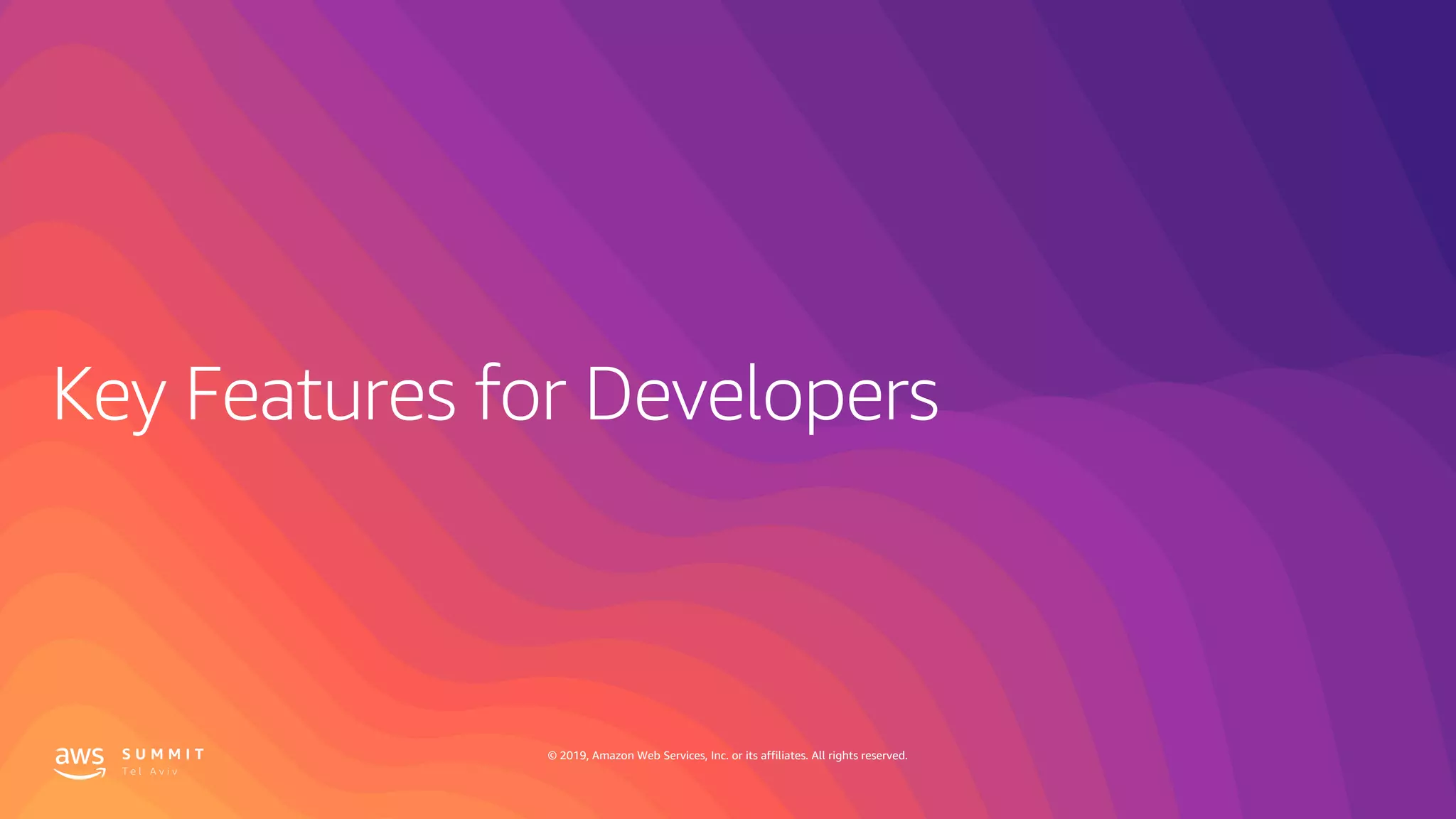 Key Features for Developers

aws SUMMIT Tel Aviv

© 2019, Amazon Web Services, Inc. or its affiliates. All rights reserved.